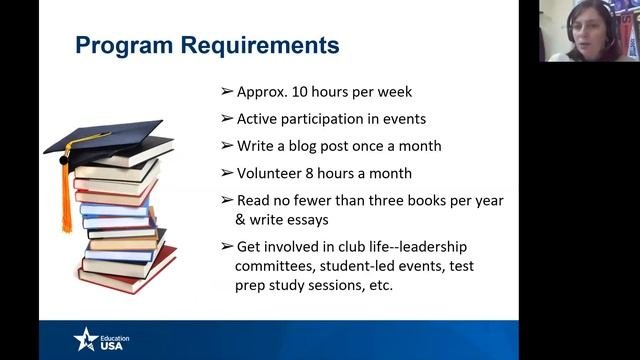 Program Requirements

➢ Approx. 10 hours per week

➢ Active participation in events

➢ Write a blog post once a month

➢ Volunteer 8 hours a month

➢ Read no fewer than three books per year & write essays

➢ Get involved in club life--leadership committees, student-led events, test prep study sessions, etc.

Education USA